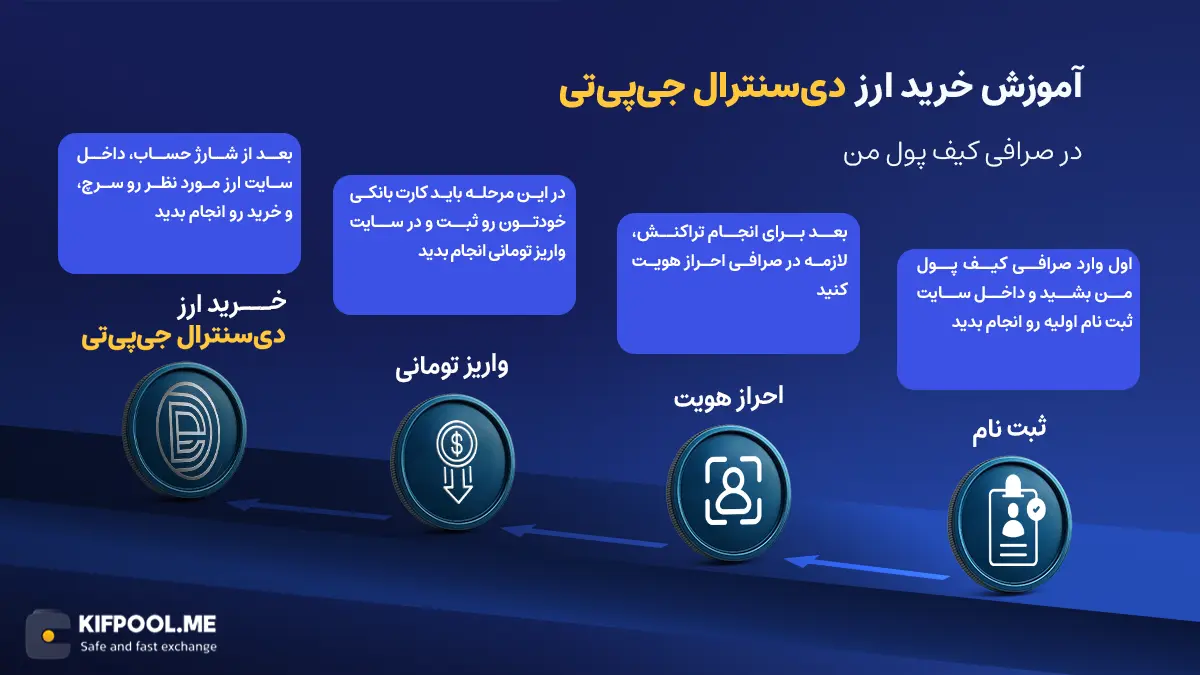 آموزش خرید ارز دی‌سنترال جی‌پی‌تی

در صرافی کیف پول من

اول وارد صرافی کیف پول من بشید و داخل سایت ثبت نام اولیه رو انجام بدید

ثبت نام

بعد برای انجام تراکنش، لازمه در صرافی احراز هویت کنید

احراز هویت

در این مرحله باید کارت بانکی خودتون رو ثبت و در سایت واریز تومانی انجام بدید

واریز تومانی

بعد از شارژ حساب، داخل سایت ارز مورد نظر رو سرچ، و خرید رو انجام بدید

خرید ارز
دی‌سنترال جی‌پی‌تی

KIFPOOL.ME
Safe and fast exchange